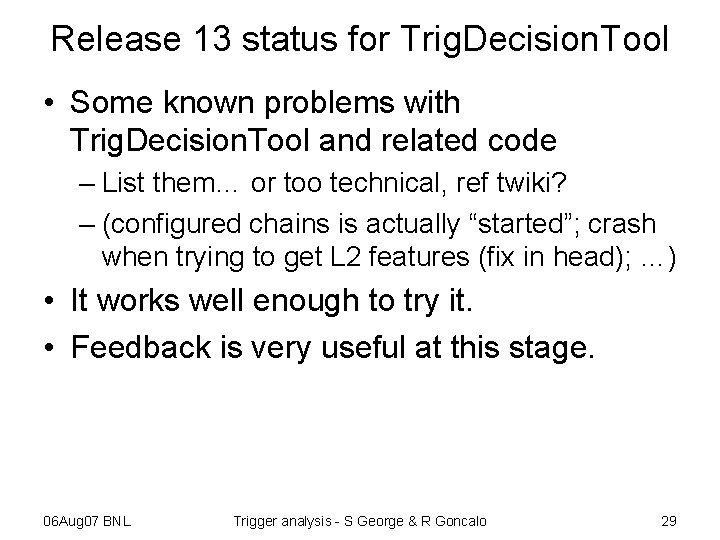 Release 13 status for TrigDecisionTool

• Some known problems with TrigDecisionTool and related code
– List them… or too technical, ref twiki?
– (configured chains is actually “started”; crash when trying to get L2 features (fix in head); …)

• It works well enough to try it.

• Feedback is very useful at this stage.

06Aug07 BNL

Trigger analysis - S George & R Goncalo

29